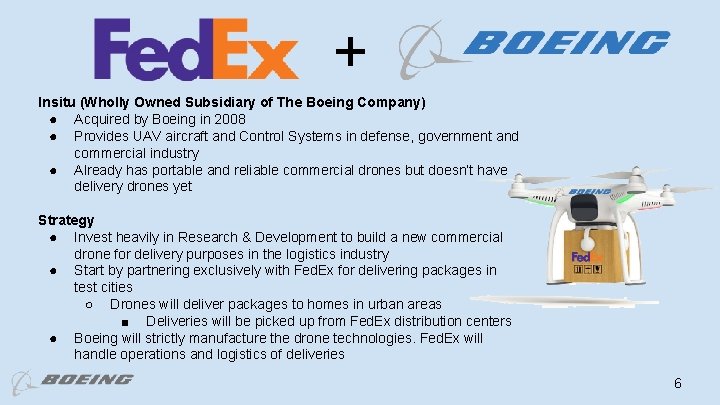 FedEx + BOEING

Insitu (Wholly Owned Subsidiary of The Boeing Company)
● Acquired by Boeing in 2008
● Provides UAV aircraft and Control Systems in defense, government and commercial industry
● Already has portable and reliable commercial drones but doesn't have delivery drones yet

Strategy
● Invest heavily in Research & Development to build a new commercial drone for delivery purposes in the logistics industry
● Start by partnering exclusively with FedEx for delivering packages in test cities
○ Drones will deliver packages to homes in urban areas
■ Deliveries will be picked up from FedEx distribution centers
● Boeing will strictly manufacture the drone technologies. FedEx will handle operations and logistics of deliveries

BOEING

FedEx

BOEING

6